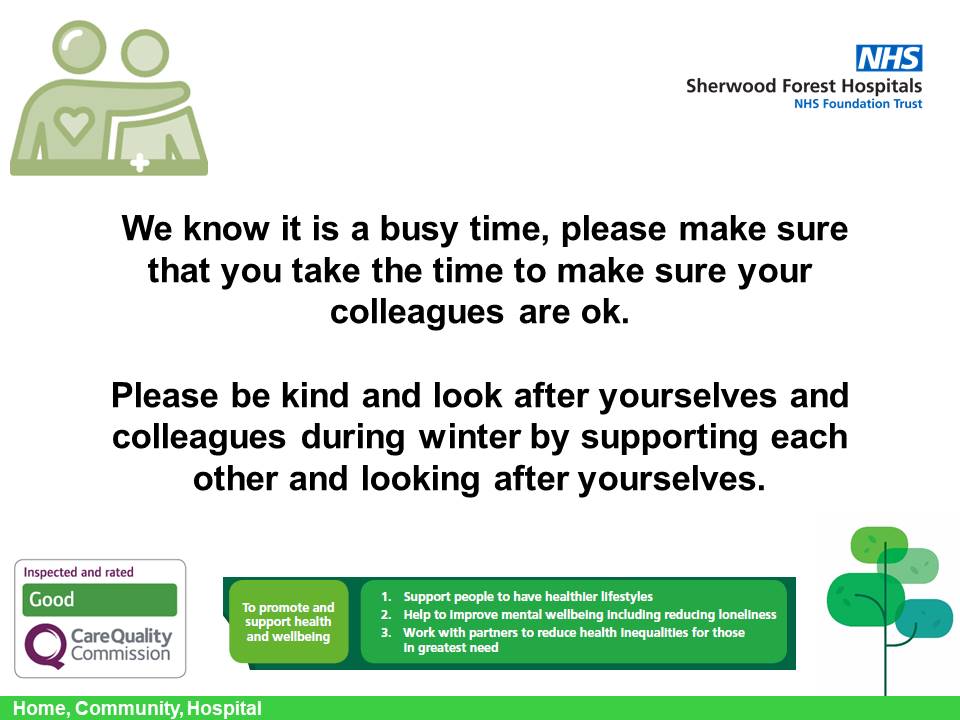 NHS
Sherwood Forest Hospitals
NHS Foundation Trust

We know it is a busy time, please make sure that you take the time to make sure your colleagues are ok.

Please be kind and look after yourselves and colleagues during winter by supporting each other and looking after yourselves.

Inspected and rated
Good
CareQuality Commission

To promote and support health and wellbeing

1. Support people to have healthier lifestyles
2. Help to improve mental wellbeing including reducing loneliness
3. Work with partners to reduce health inequalities for those in greatest need

Home, Community, Hospital